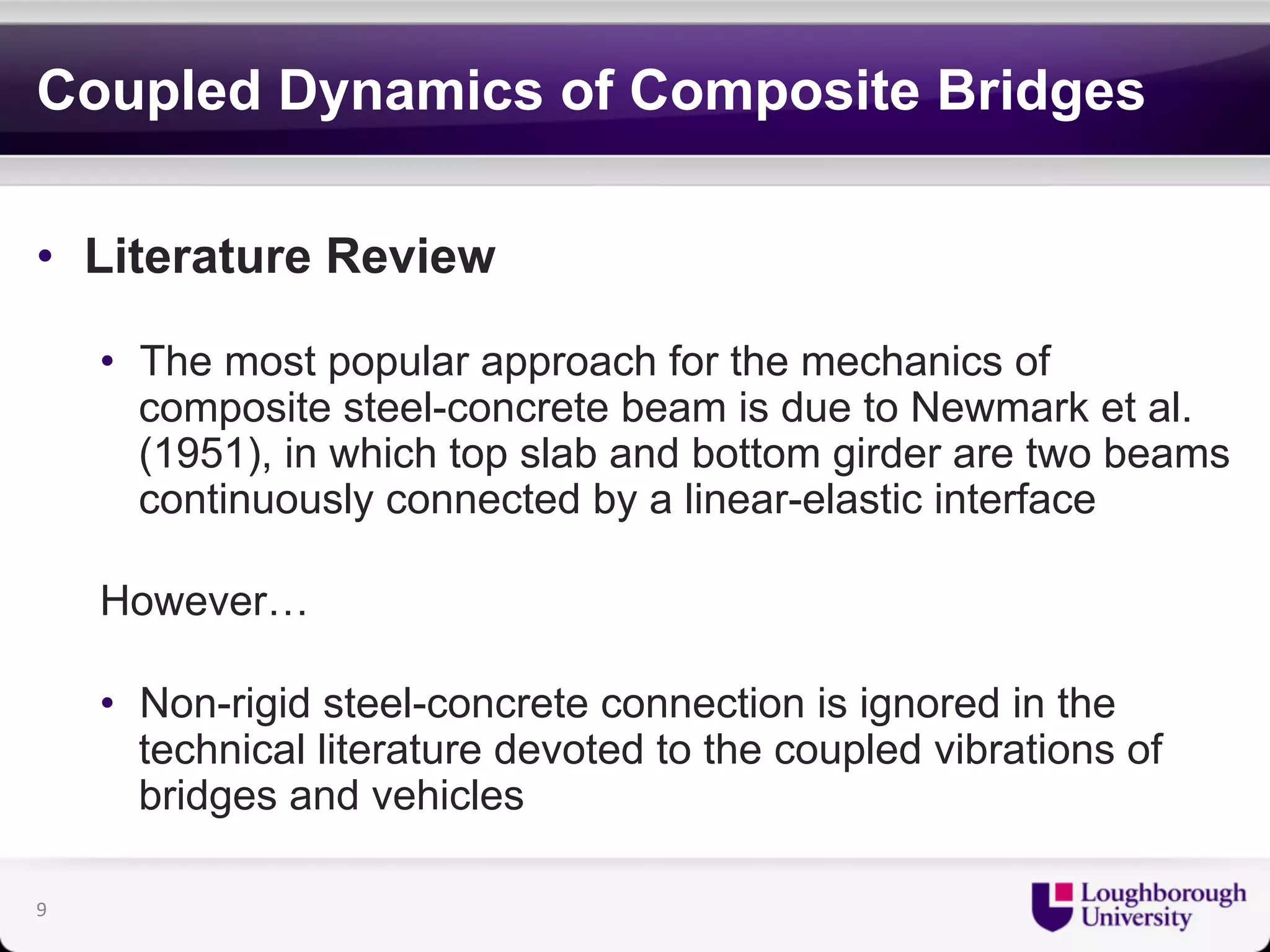 Coupled Dynamics of Composite Bridges

• Literature Review

• The most popular approach for the mechanics of composite steel-concrete beam is due to Newmark et al. (1951), in which top slab and bottom girder are two beams continuously connected by a linear-elastic interface

However…

• Non-rigid steel-concrete connection is ignored in the technical literature devoted to the coupled vibrations of bridges and vehicles

9

Loughborough University